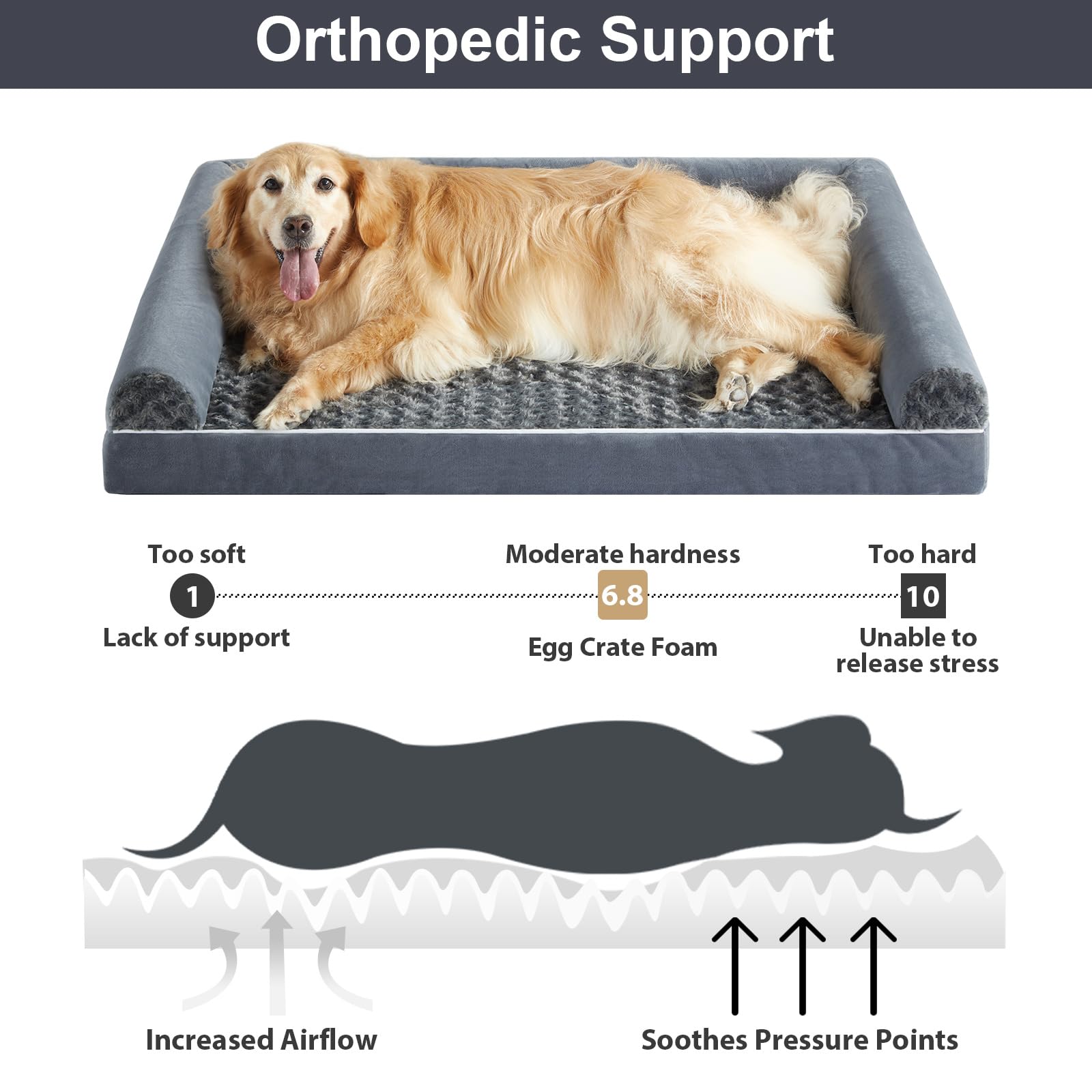 Orthopedic Support

Too soft
1
Lack of support

Moderate hardness
6.8
Egg Crate Foam

Too hard
10
Unable to release stress

Increased Airflow

Soothes Pressure Points